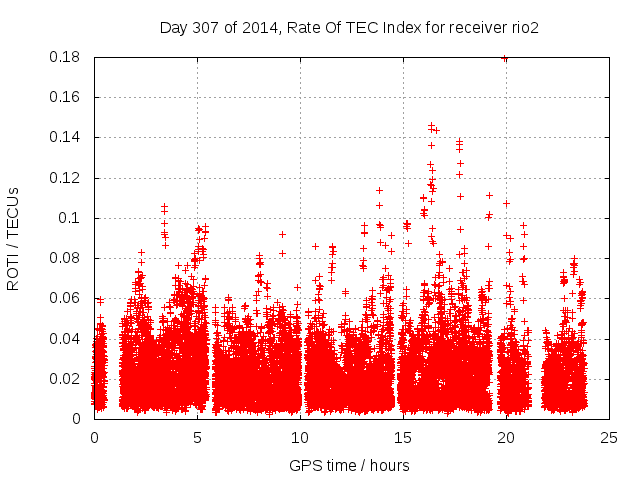 Day 307 of 2014, Rate Of TEC Index for receiver rio2

ROTI / TECUs

0.18
0.16
0.14
0.12
0.1
0.08
0.06
0.04
0.02
0

0
5
10
15
20
25

GPS time / hours